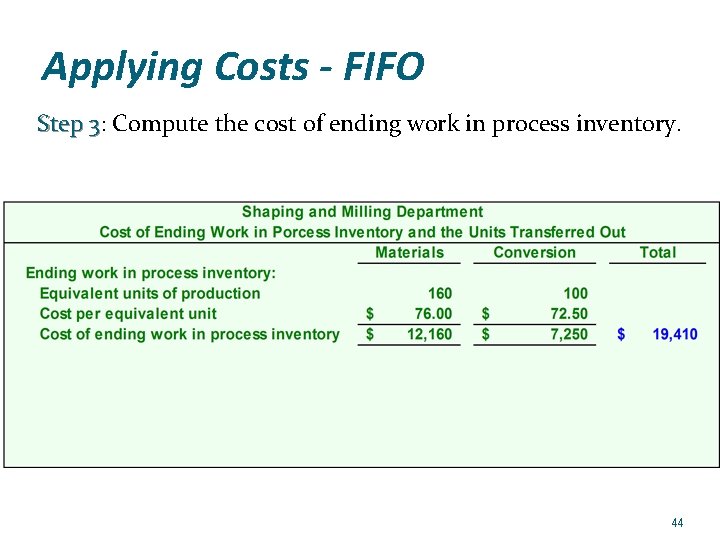 Applying Costs - FIFO

Step 3: Compute the cost of ending work in process inventory.

Shaping and Milling Department
Cost of Ending Work in Porcess Inventory and the Units Transferred Out

| | Materials | Conversion | Total |
|---|---|---|---|
| Ending work in process inventory: | | | |
| Equivalent units of production | 160 | 100 | |
| Cost per equivalent unit | $ 76.00 | $ 72.50 | |
| Cost of ending work in process inventory | $ 12,160 | $ 7,250 | $ 19,410 |

44